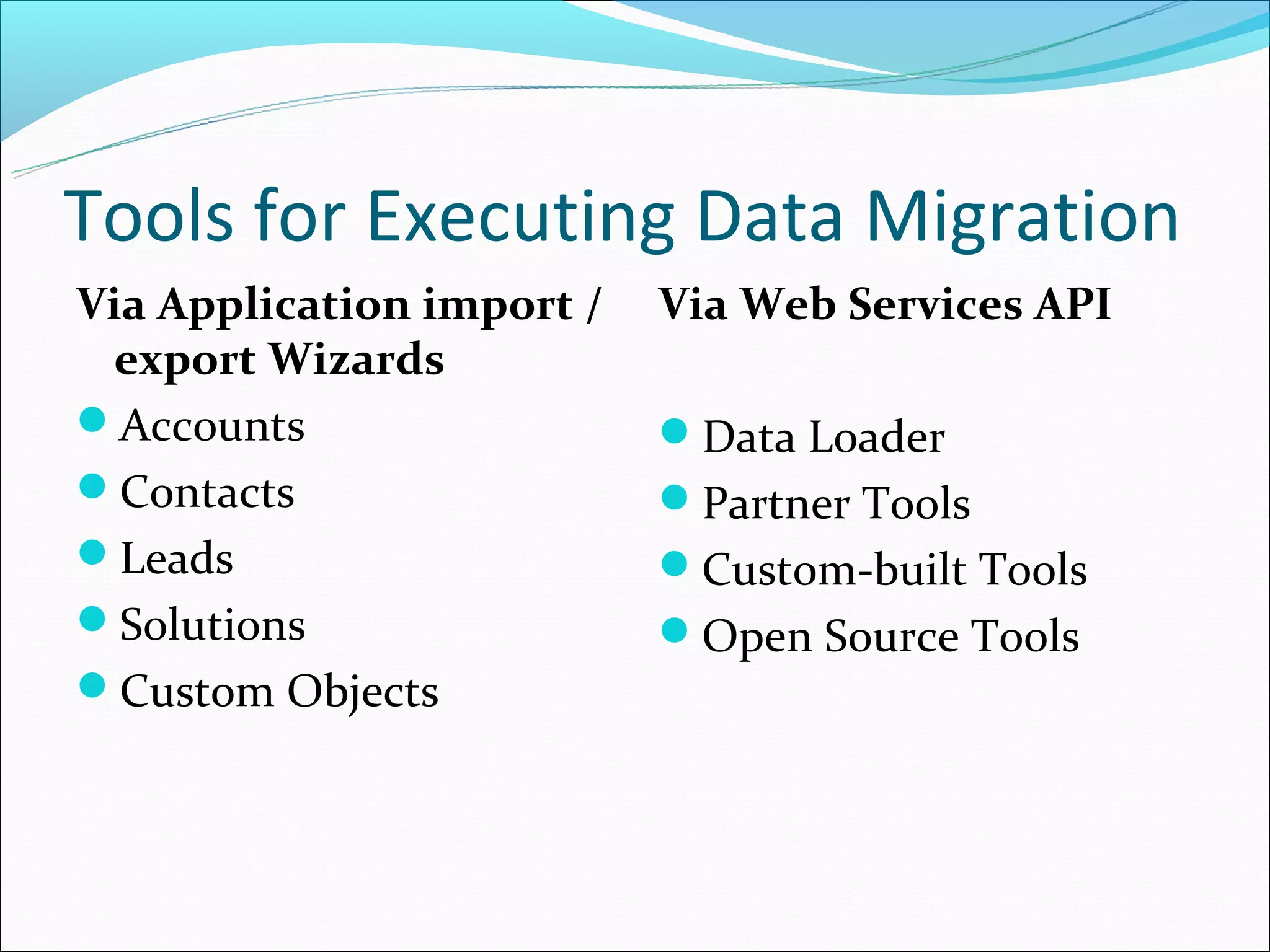 Tools for Executing Data Migration

Via Application import / export Wizards

- Accounts
- Contacts
- Leads
- Solutions
- Custom Objects

Via Web Services API

- Data Loader
- Partner Tools
- Custom-built Tools
- Open Source Tools